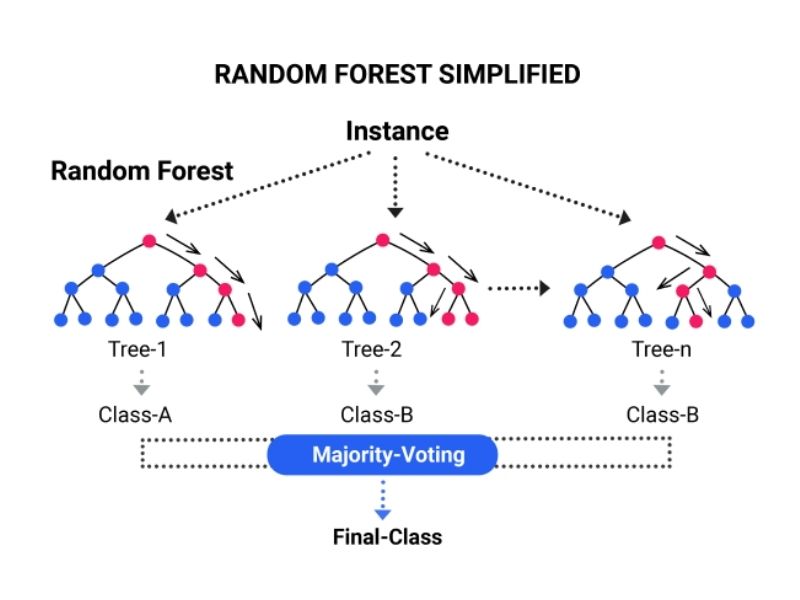 RANDOM FOREST SIMPLIFIED

Instance

Random Forest

Tree-1

Tree-2

Tree-n

Class-A

Class-B

Class-B

Majority-Voting

Final-Class